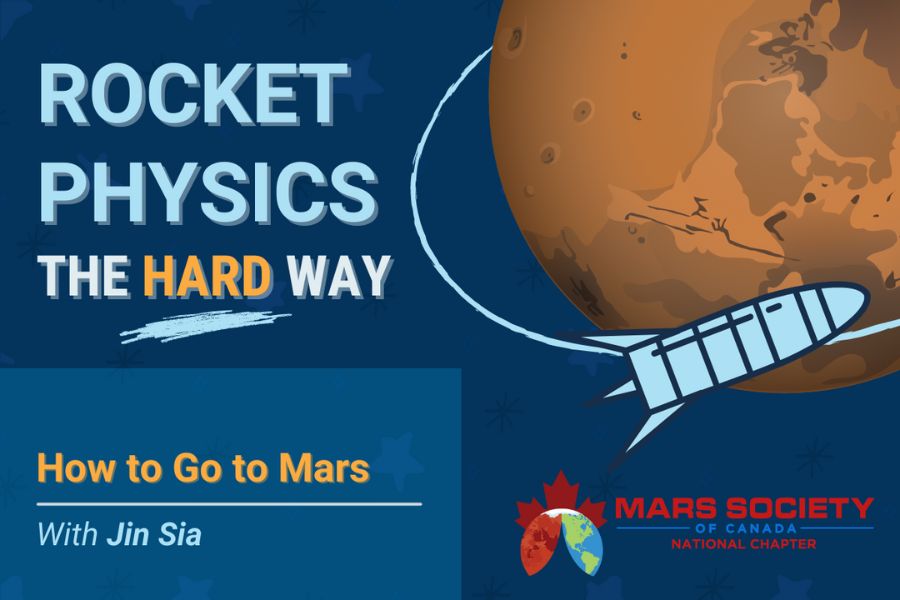 ROCKET PHYSICS THE HARD WAY

How to Go to Mars

With Jin Sia

MARS SOCIETY OF CANADA NATIONAL CHAPTER